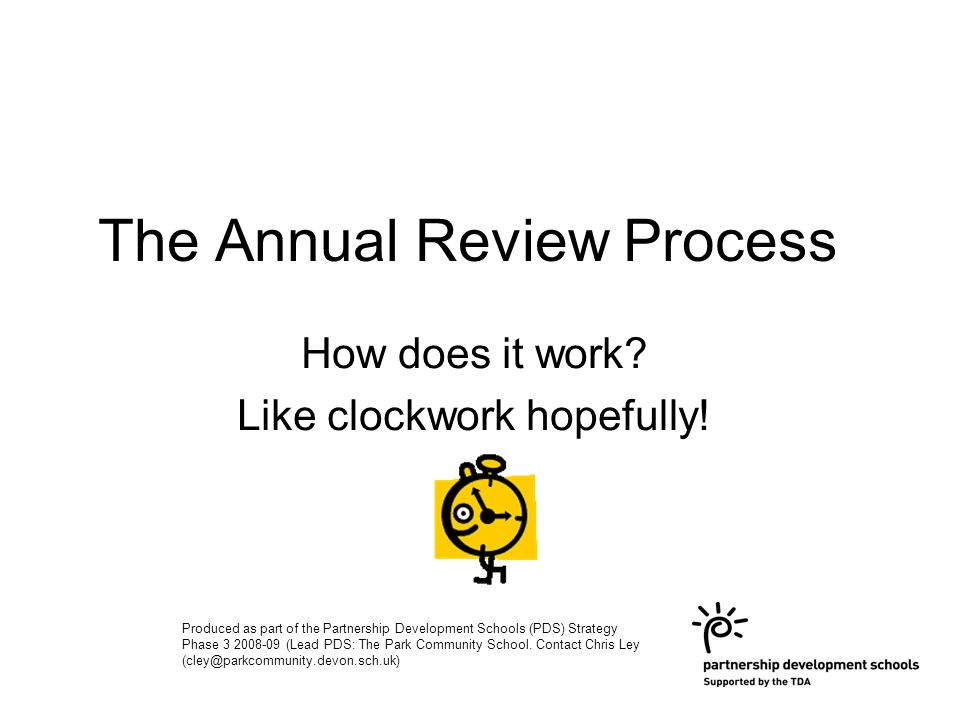 The Annual Review Process

How does it work?

Like clockwork hopefully!

Produced as part of the Partnership Development Schools (PDS) Strategy Phase 3 2008-09 (Lead PDS: The Park Community School. Contact Chris Ley (cley@parkcommunity.devon.sch.uk)

partnership development schools
Supported by the TDA